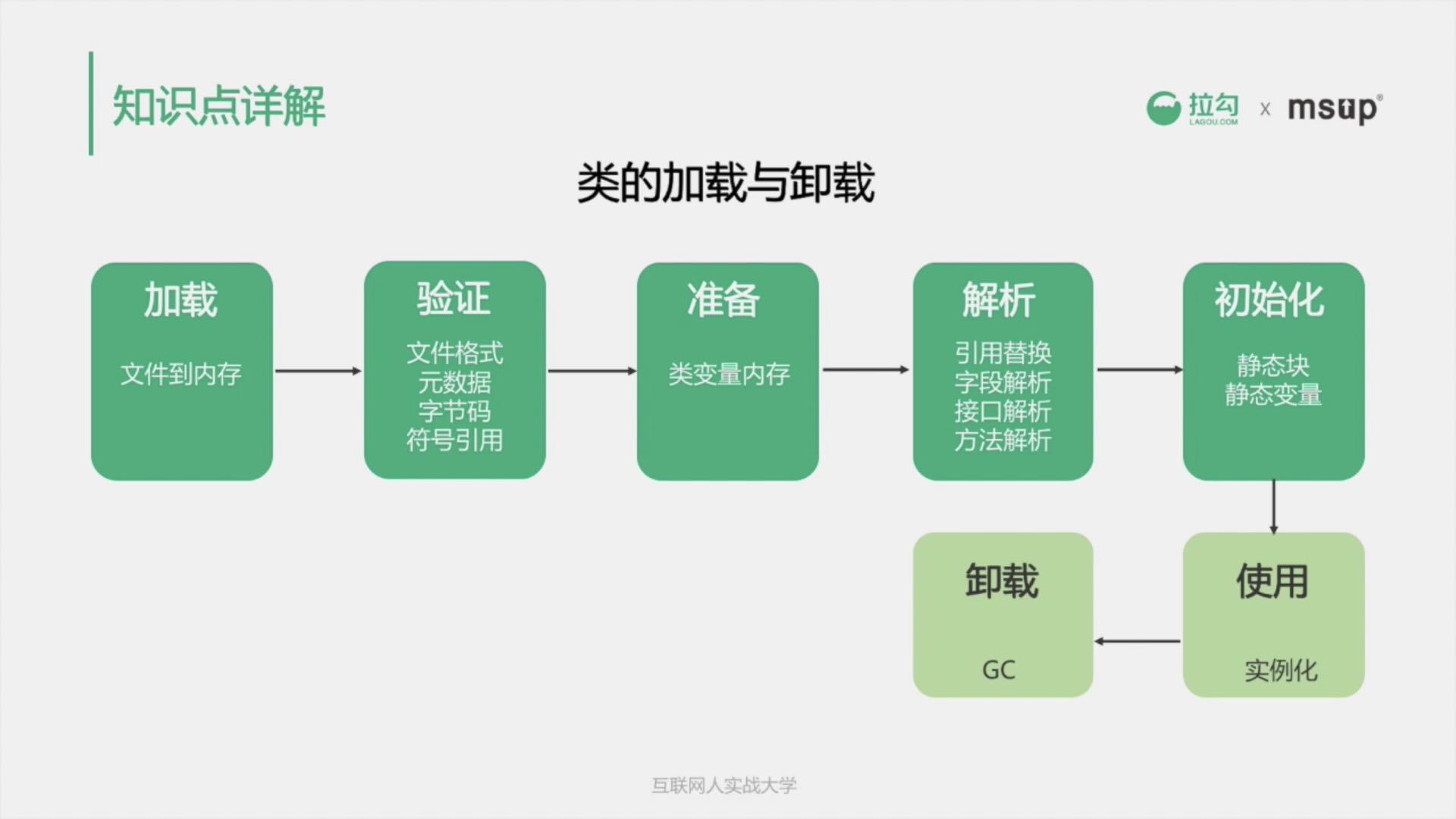 知识点详解

拉勾 LAGOU.COM x msup®

类的加载与卸载

加载
文件到内存

验证
文件格式
元数据
字节码
符号引用

准备
类变量内存

解析
引用替换
字段解析
接口解析
方法解析

初始化
静态块
静态变量

使用
实例化

卸载
GC

互联网人实战大学